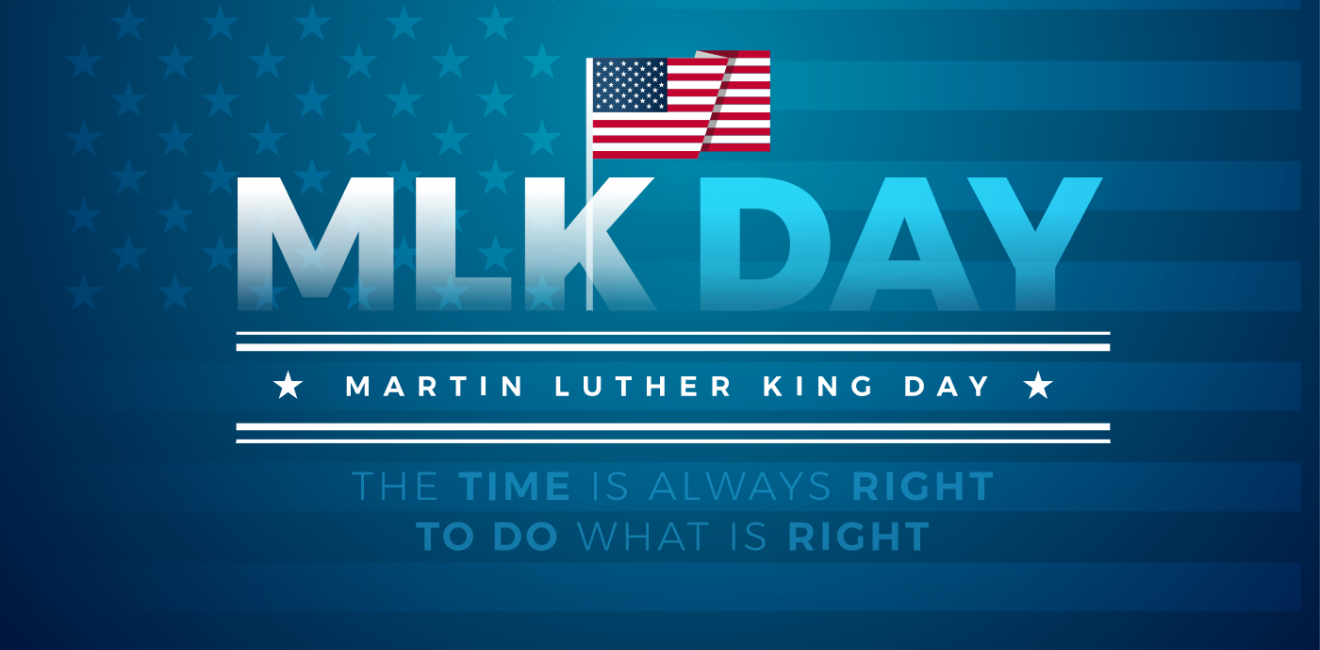 MLK DAY

★ MARTIN LUTHER KING DAY ★

THE TIME IS ALWAYS RIGHT
TO DO WHAT IS RIGHT